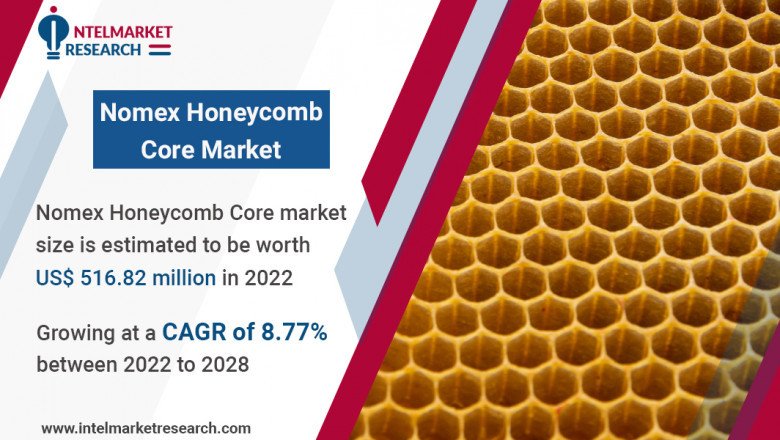 INTELMARKET RESEARCH

Nomex Honeycomb Core Market

Nomex Honeycomb Core market size is estimated to be worth US$ 516.82 million in 2022

Growing at a CAGR of 8.77% between 2022 to 2028

www.intelmarketresearch.com